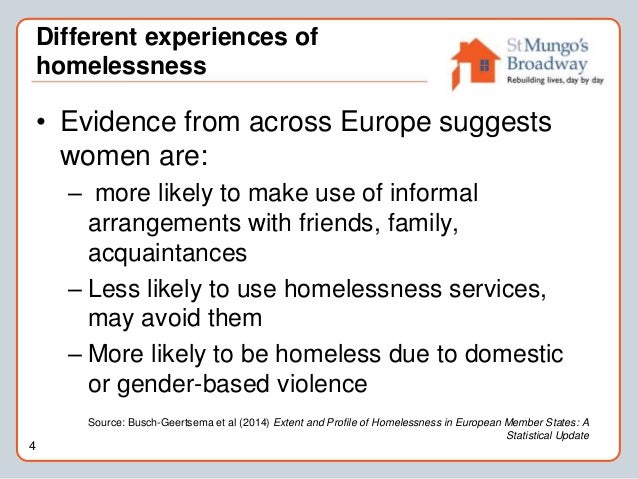 Different experiences of homelessness

St Mungo's Broadway
Rebuilding lives, day by day

• Evidence from across Europe suggests women are:
– more likely to make use of informal arrangements with friends, family, acquaintances
– Less likely to use homelessness services, may avoid them
– More likely to be homeless due to domestic or gender-based violence

Source: Busch-Geertsema et al (2014) Extent and Profile of Homelessness in European Member States: A Statistical Update

4